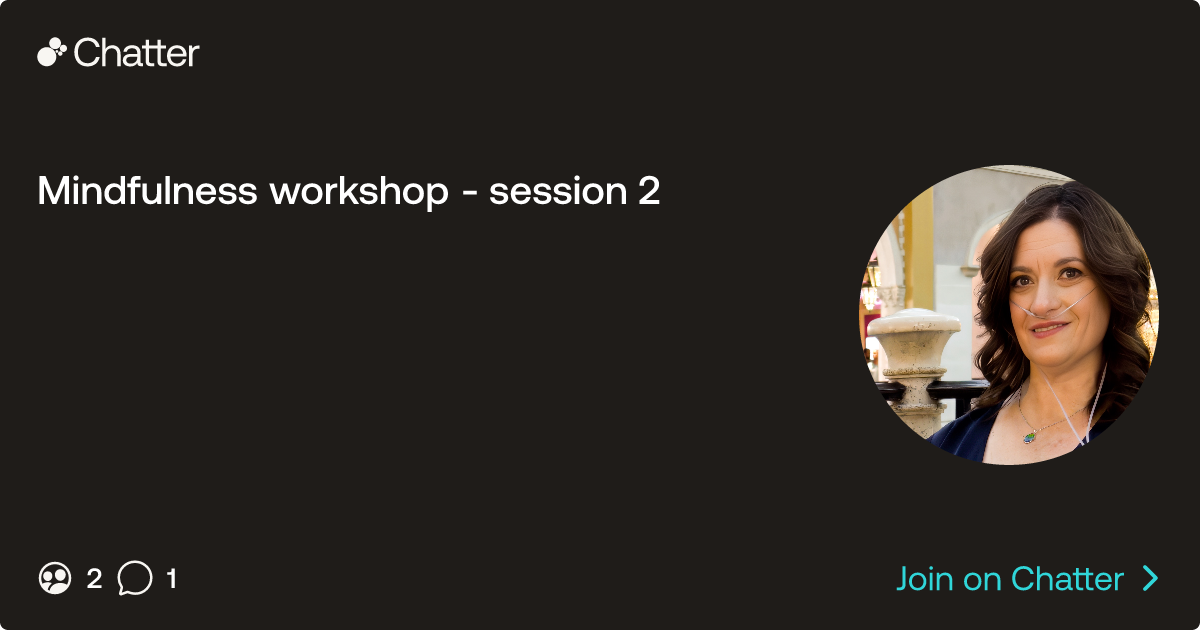 Chatter

Mindfulness workshop - session 2

2 1

Join on Chatter